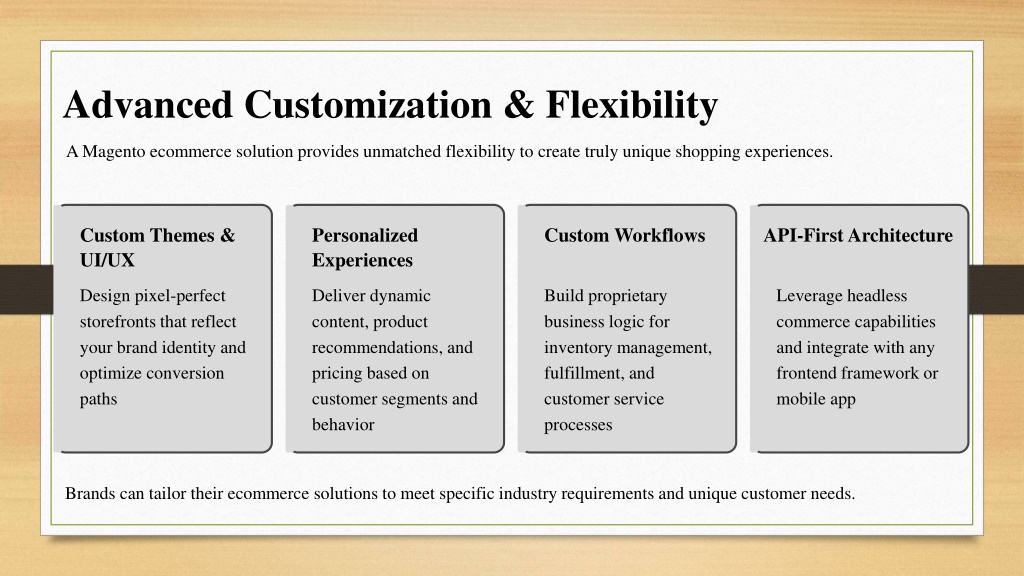 Advanced Customization & Flexibility

A Magento ecommerce solution provides unmatched flexibility to create truly unique shopping experiences.

Custom Themes & UI/UX

Design pixel-perfect storefronts that reflect your brand identity and optimize conversion paths

Personalized Experiences

Deliver dynamic content, product recommendations, and pricing based on customer segments and behavior

Custom Workflows

Build proprietary business logic for inventory management, fulfillment, and customer service processes

API-First Architecture

Leverage headless commerce capabilities and integrate with any frontend framework or mobile app

Brands can tailor their ecommerce solutions to meet specific industry requirements and unique customer needs.